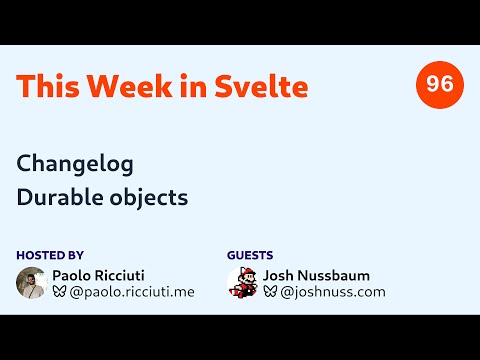 This Week in Svelte

96

Changelog
Durable objects

HOSTED BY
Paolo Ricciuti
@paolo.ricciuti.me

GUESTS
Josh Nussbaum
@joshnuss.com